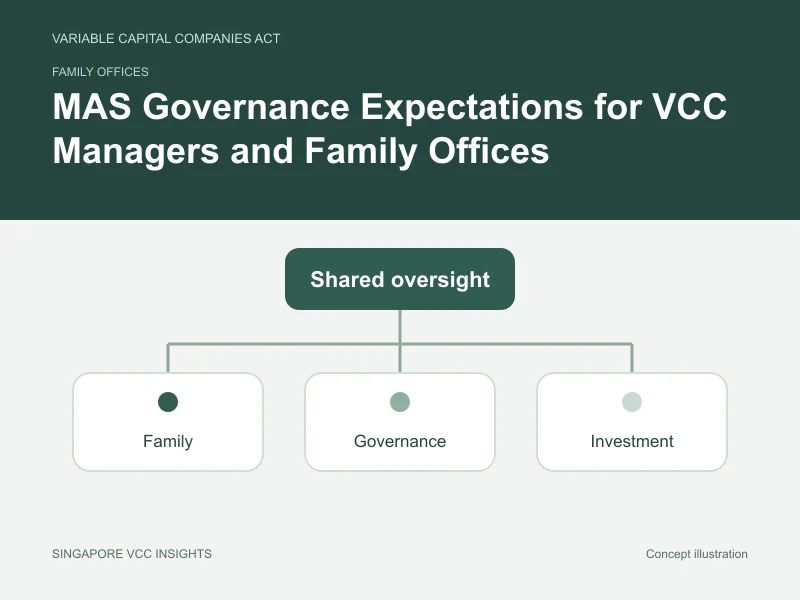 VARIABLE CAPITAL COMPANIES ACT

FAMILY OFFICES

MAS Governance Expectations for VCC Managers and Family Offices

Shared oversight

Family

Governance

Investment

SINGAPORE VCC INSIGHTS

Concept illustration